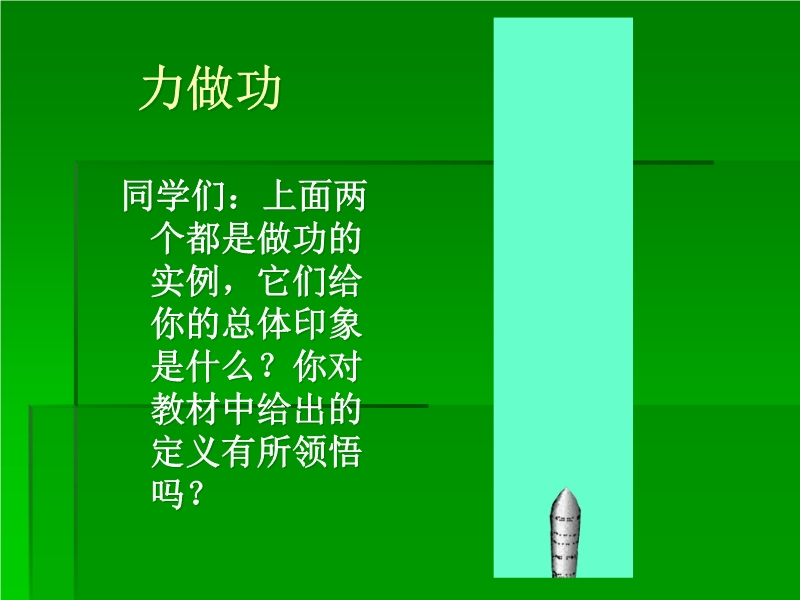 力做功

同学们：上面两个都是做功的实例，它们给你的总体印象是什么？你对教材中给出的定义有所领悟吗？